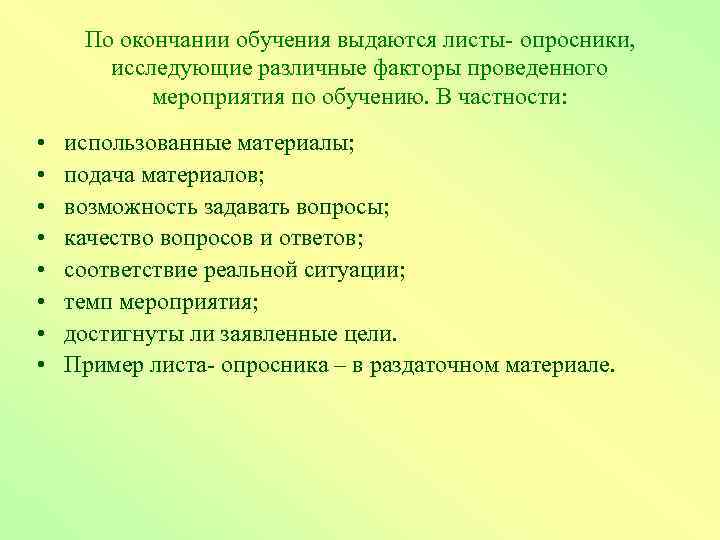 По окончании обучения выдаются листы- опросники, исследующие различные факторы проведенного мероприятия по обучению. В частности:

• использованные материалы;
• подача материалов;
• возможность задавать вопросы;
• качество вопросов и ответов;
• соответствие реальной ситуации;
• темп мероприятия;
• достигнуты ли заявленные цели.
• Пример листа- опросника – в раздаточном материале.